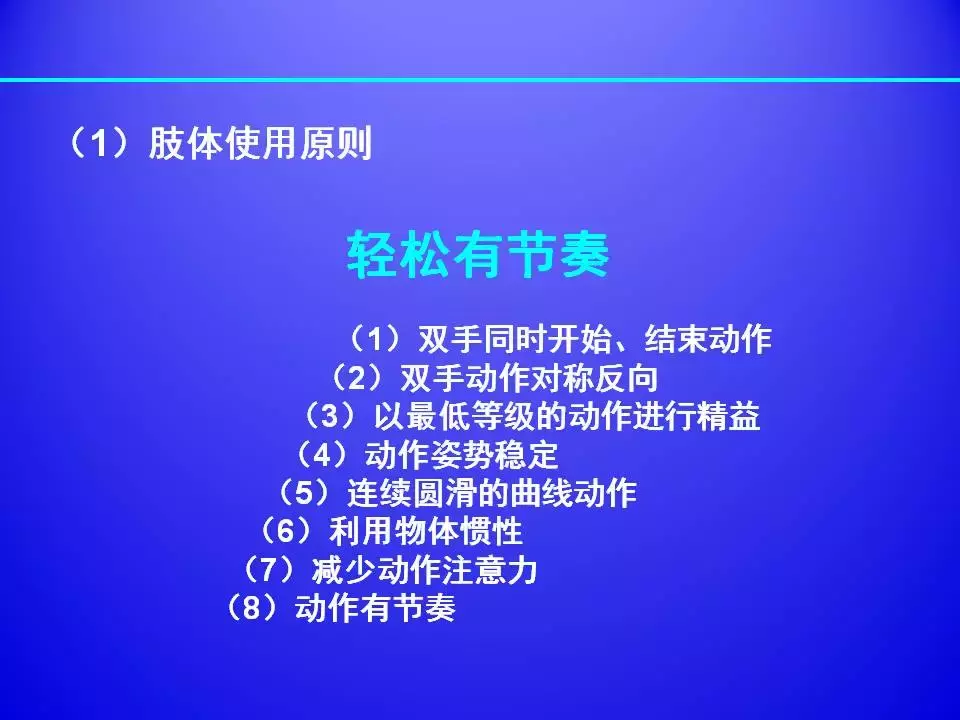 （1）肢体使用原则

轻松有节奏

（1）双手同时开始、结束动作
（2）双手动作对称反向
（3）以最低等级的动作进行精益
（4）动作姿势稳定
（5）连续圆滑的曲线动作
（6）利用物体惯性
（7）减少动作注意力
（8）动作有节奏